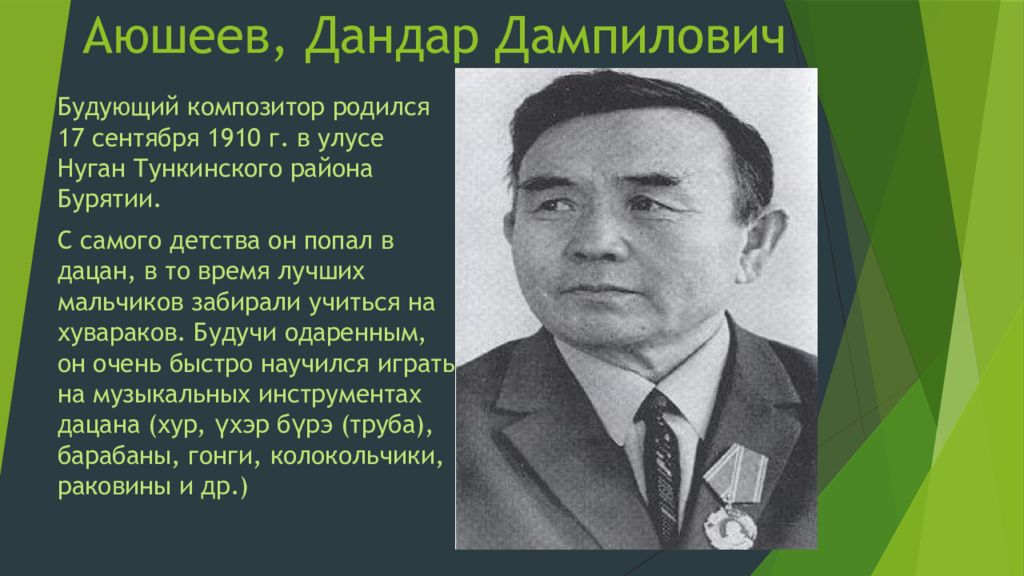 Аюшеев, Дандар Дампилович

Будующий композитор родился 17 сентября 1910 г. в улусе Нуган Тункинского района Бурятии.

С самого детства он попал в дацан, в то время лучших мальчиков забирали учиться на хувараков. Будучи одаренным, он очень быстро научился играть на музыкальных инструментах дацана (хур, үхэр бүрэ (труба), барабаны, гонги, колокольчики, раковины и др.)